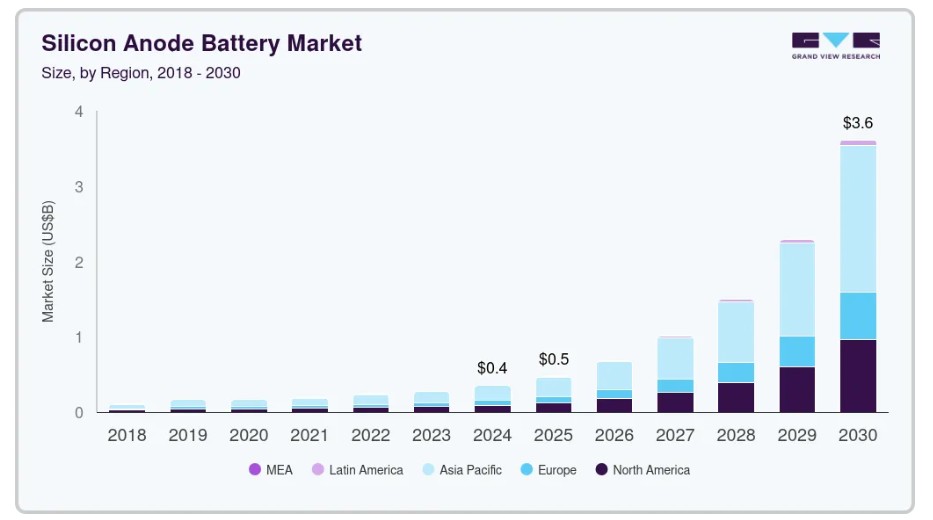 Silicon Anode Battery Market
Size, by Region, 2018 - 2030

GRAND VIEW RESEARCH

Market Size (US$B)

4
3
2
1
0

$0.4
$0.5
$3.6

2018
2019
2020
2021
2022
2023
2024
2025
2026
2027
2028
2029
2030

MEA
Latin America
Asia Pacific
Europe
North America